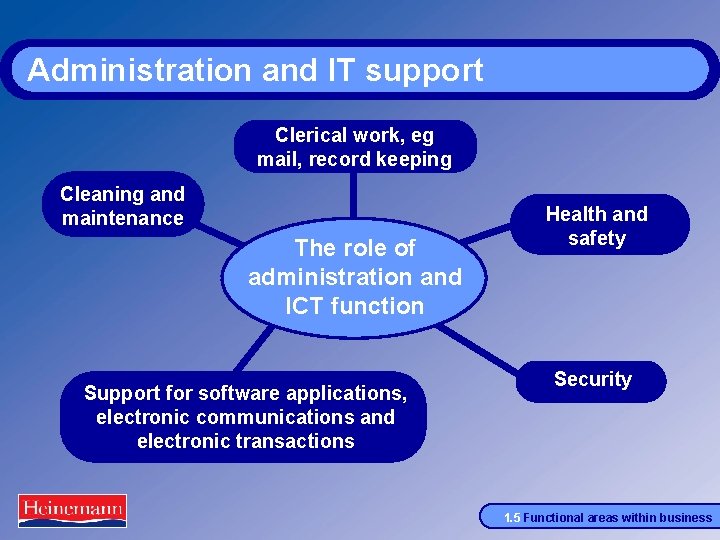 Administration and IT support

Clerical work, eg mail, record keeping

Cleaning and maintenance

Health and safety

The role of administration and ICT function

Security

Support for software applications, electronic communications and electronic transactions

Heinemann

1.5 Functional areas within business